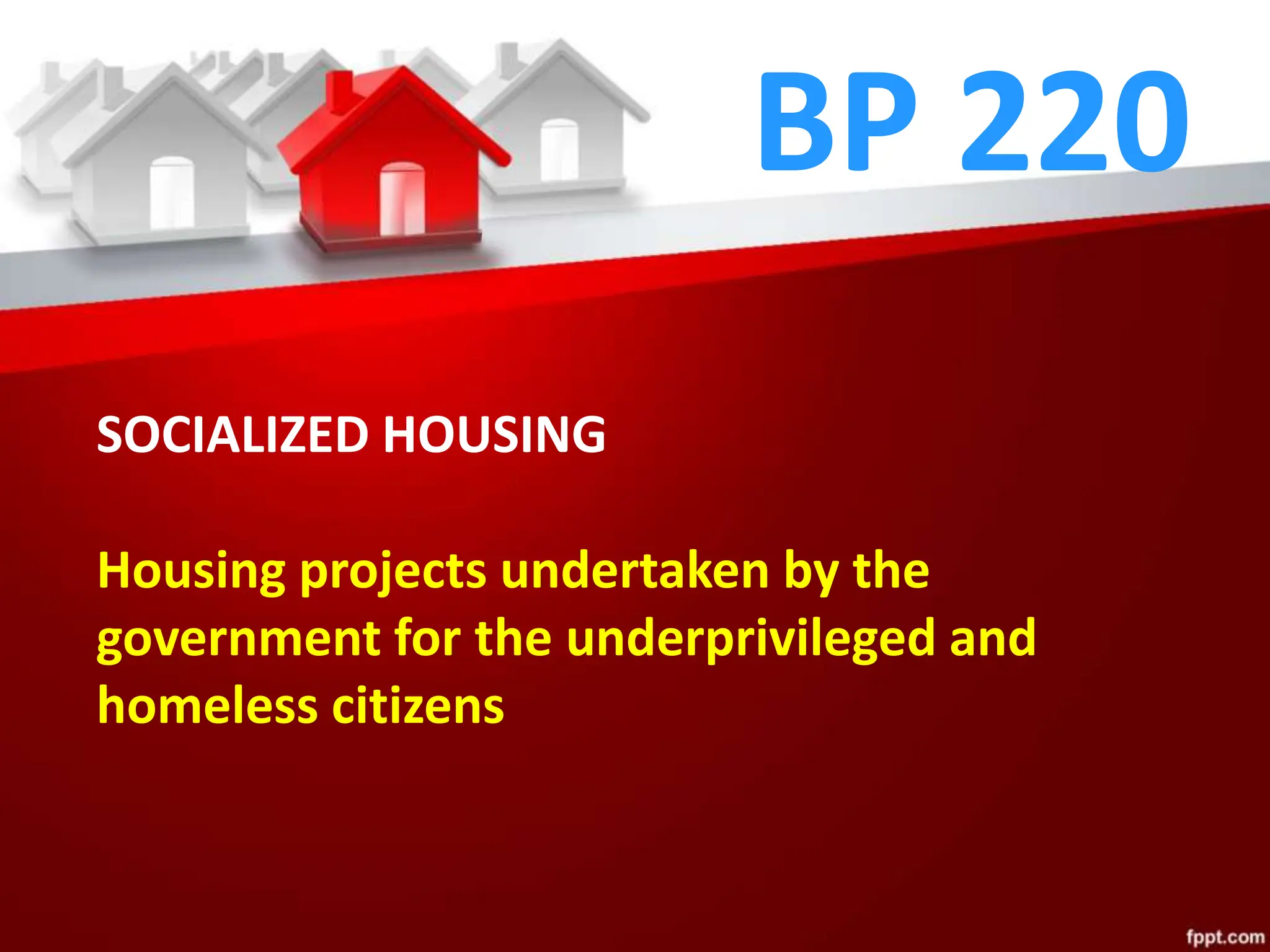 BP 220

SOCIALIZED HOUSING

Housing projects undertaken by the government for the underprivileged and homeless citizens

fppt.com